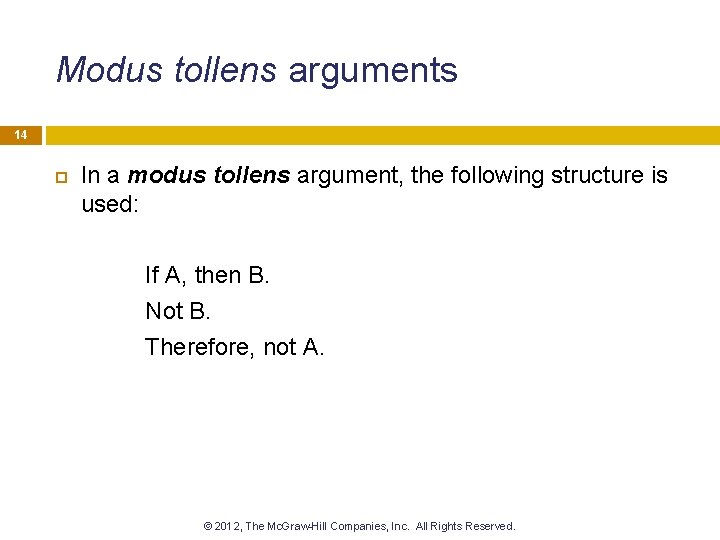 Modus tollens arguments

14

In a modus tollens argument, the following structure is used:

If A, then B.
Not B.
Therefore, not A.

© 2012, The McGraw-Hill Companies, Inc. All Rights Reserved.